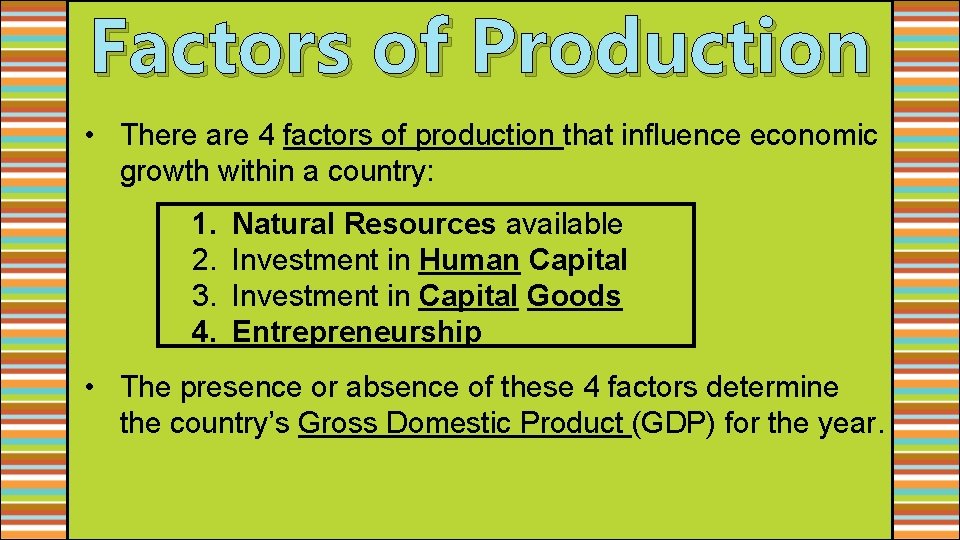 Factors of Production

• There are 4 factors of production that influence economic growth within a country:

1. Natural Resources available
2. Investment in Human Capital
3. Investment in Capital Goods
4. Entrepreneurship

• The presence or absence of these 4 factors determine the country's Gross Domestic Product (GDP) for the year.